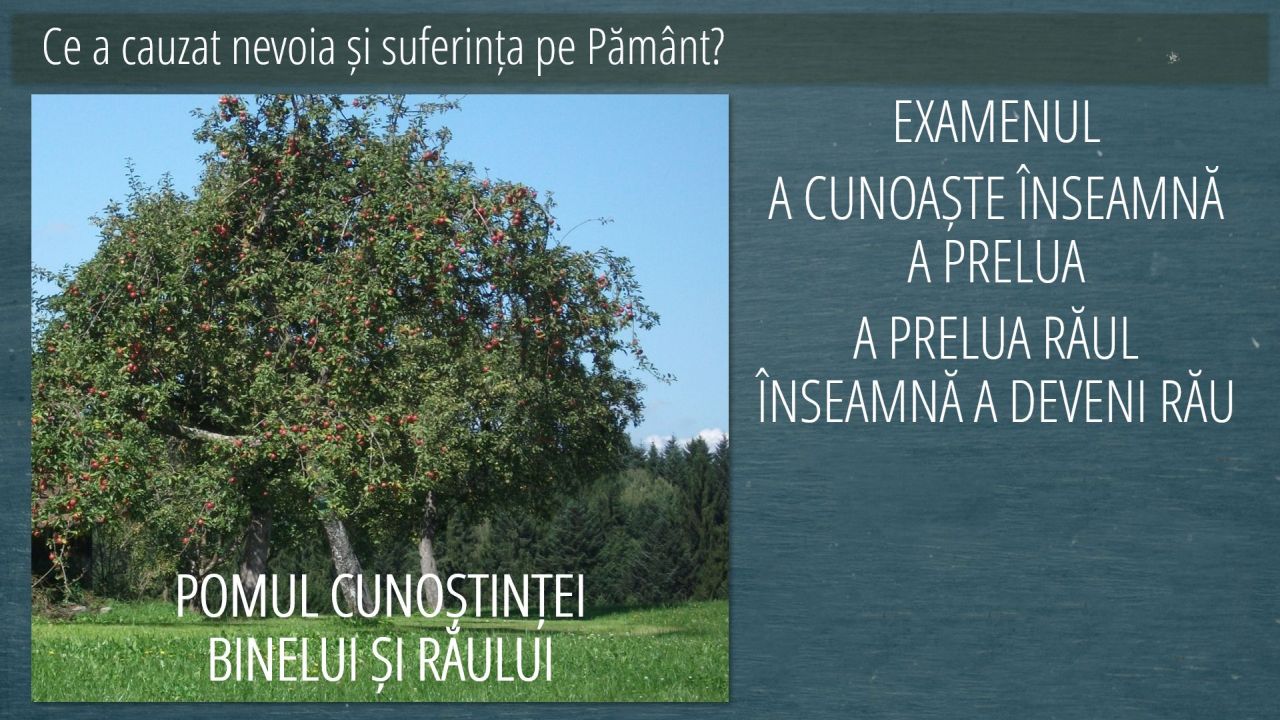 Ce a cauzat nevoia și suferința pe Pământ?

POMUL CUNOȘTINȚEI BINELUI ȘI RĂULUI

EXAMENUL

A CUNOAȘTE ÎNSEAMNĂ A PRELUA

A PRELUA RĂUL ÎNSEAMNĂ A DEVENI RĂU